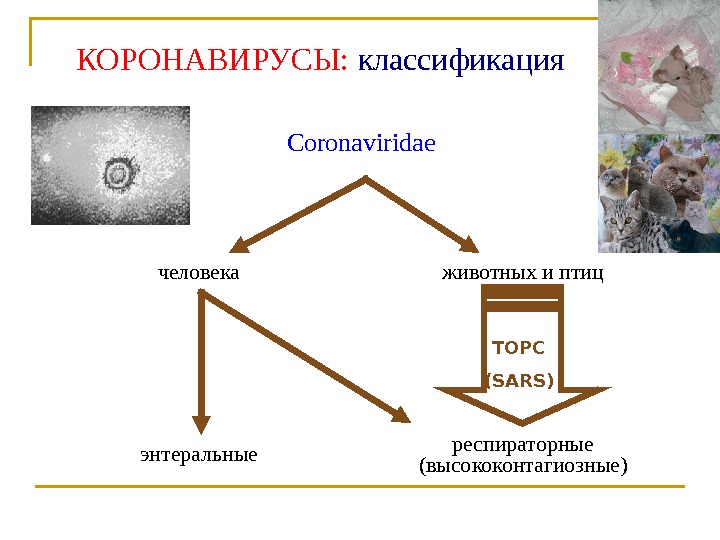 КОРОНАВИРУСЫ: классификация

Coronaviridae

человека

животных и птиц

ТОРС
(SARS)

энтеральные

респираторные
(высококонтагиозные)